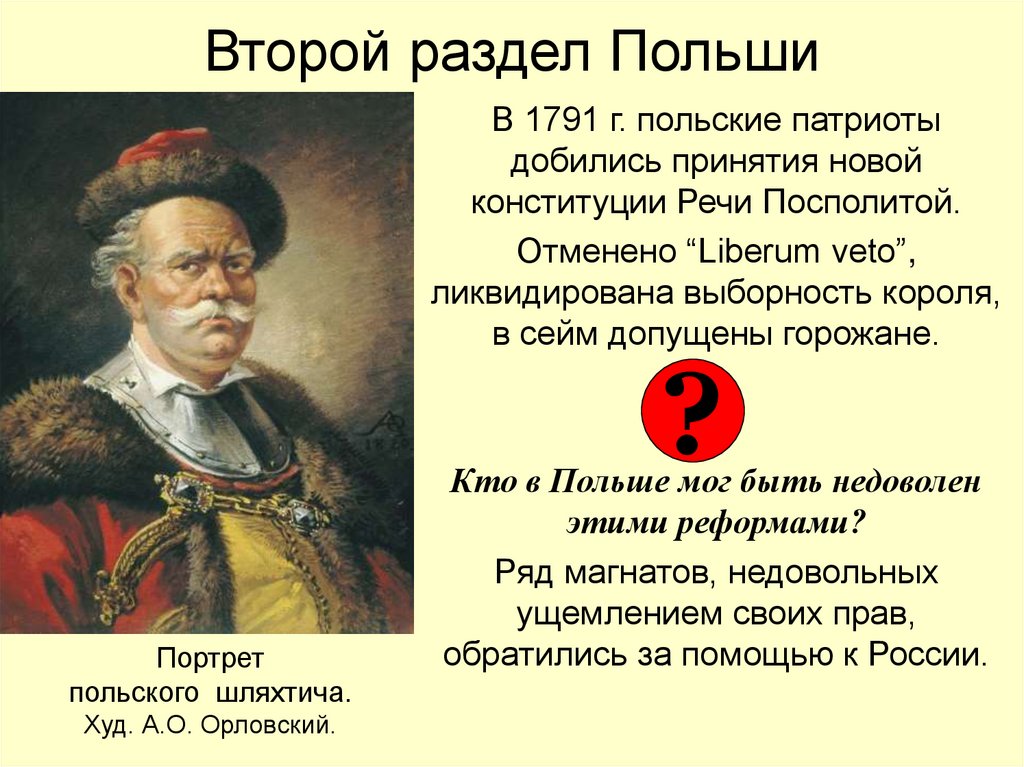 Второй раздел Польши

В 1791 г. польские патриоты добились принятия новой конституции Речи Посполитой.

Отменено “Liberum veto”, ликвидирована выборность короля, в сейм допущены горожане.

?

Кто в Польше мог быть недоволен этими реформами?

Ряд магнатов, недовольных ущемлением своих прав, обратились за помощью к России.

Портрет польского шляхтича. Худ. А.О. Орловский.